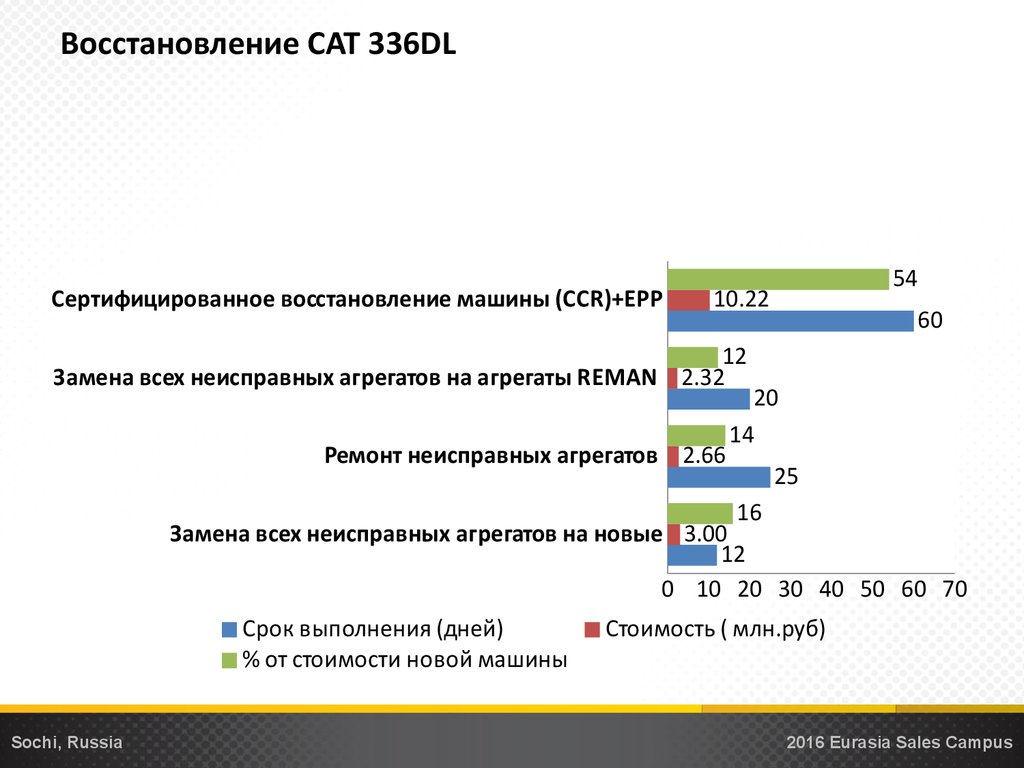 Восстановление CAT 336DL

Сертифицированное восстановление машины (CCR)+EPP
54
10.22
60

Замена всех неисправных агрегатов на агрегаты REMAN
12
2.32
20

Ремонт неисправных агрегатов
14
2.66
25

Замена всех неисправных агрегатов на новые
16
3.00
12

0 10 20 30 40 50 60 70

Срок выполнения (дней)
Стоимость ( млн.руб)
% от стоимости новой машины

Sochi, Russia
2016 Eurasia Sales Campus